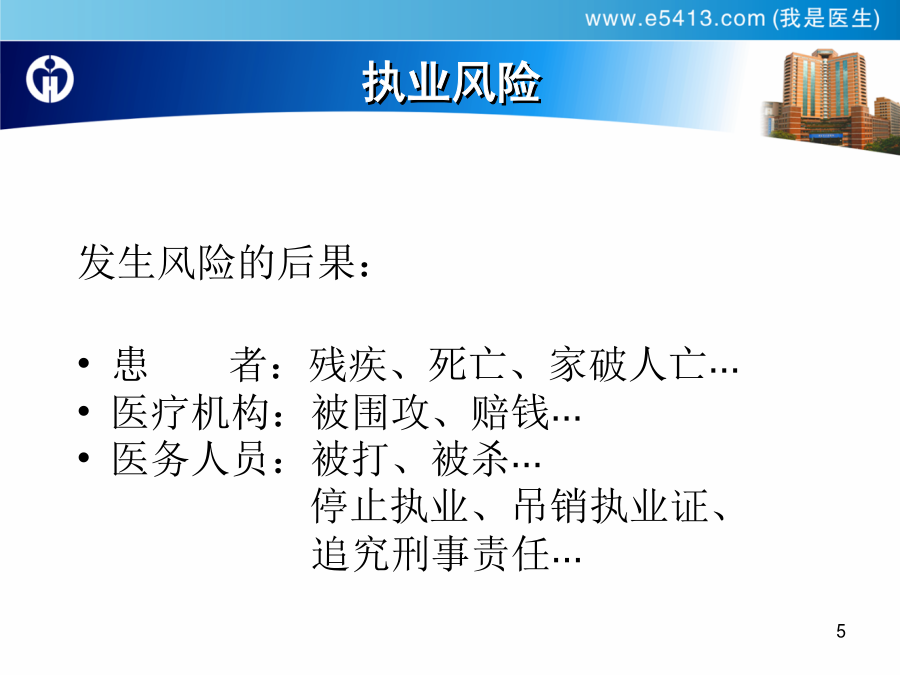 www.e5413.com (我是医生)

执业风险

发生风险的后果：

• 患　　者：残疾、死亡、家破人亡…
• 医疗机构：被围攻、赔钱…
• 医务人员：被打、被杀…
停止执业、吊销执业证、
追究刑事责任…

5